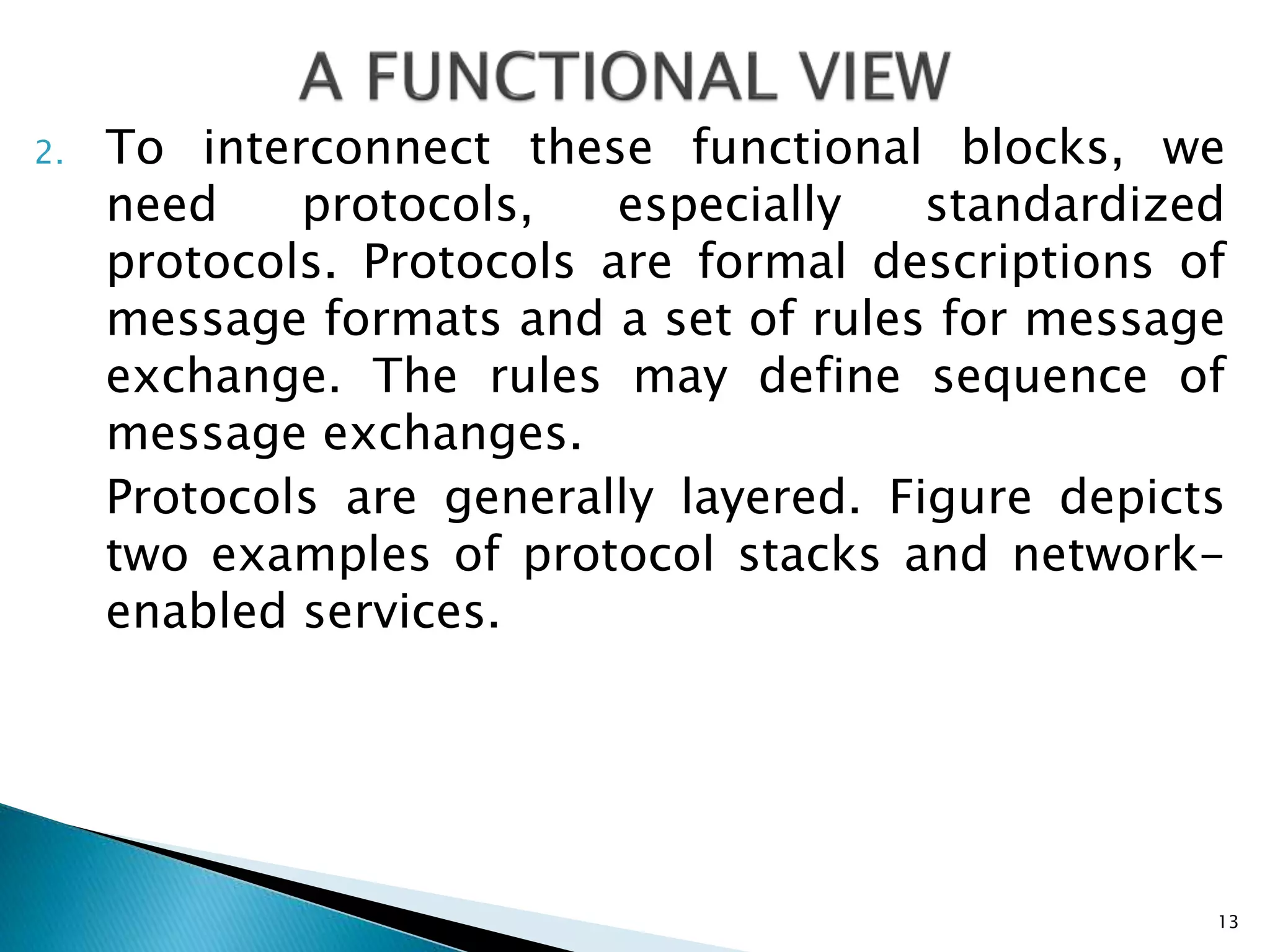 A FUNCTIONAL VIEW

2. To interconnect these functional blocks, we need protocols, especially standardized protocols. Protocols are formal descriptions of message formats and a set of rules for message exchange. The rules may define sequence of message exchanges.

Protocols are generally layered. Figure depicts two examples of protocol stacks and network-enabled services.

13